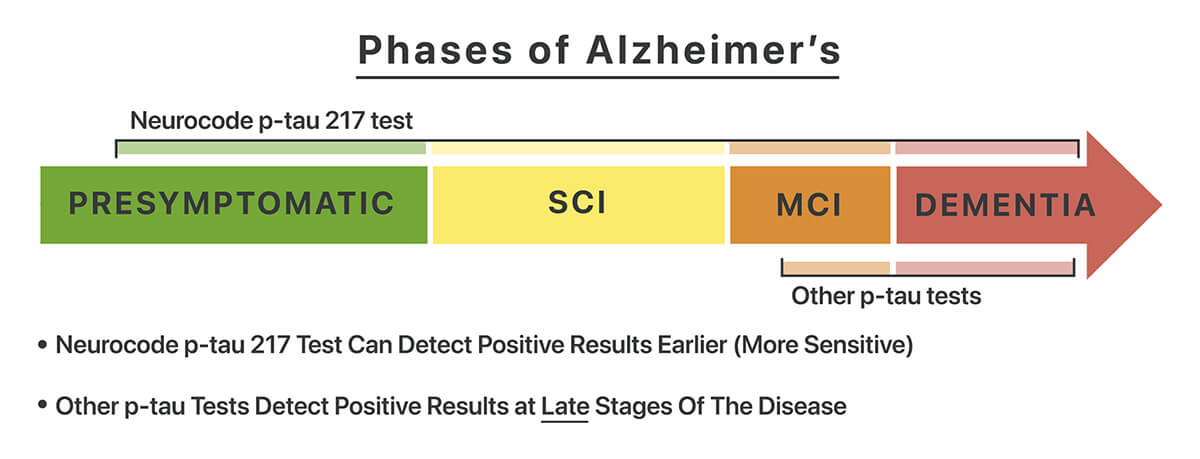 Phases of Alzheimer's

Neurocode p-tau 217 test

PRESYMPTOMATIC

SCI

MCI

DEMENTIA

Other p-tau tests

• Neurocode p-tau 217 Test Can Detect Positive Results Earlier (More Sensitive)

• Other p-tau Tests Detect Positive Results at Late Stages Of The Disease